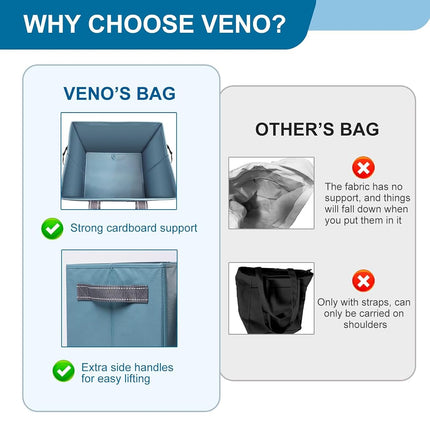 WHY CHOOSE VENO?

VENO'S BAG

Strong cardboard support

Extra side handles for easy lifting

OTHER'S BAG

The fabric has no support, and things will fall down when you put them in it

Only with straps, can only be carried on shoulders